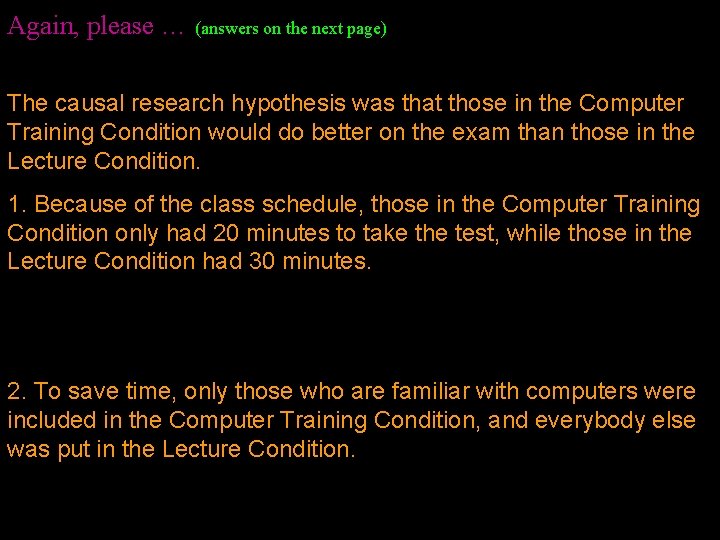 Again, please … (answers on the next page)

The causal research hypothesis was that those in the Computer Training Condition would do better on the exam than those in the Lecture Condition.

1. Because of the class schedule, those in the Computer Training Condition only had 20 minutes to take the test, while those in the Lecture Condition had 30 minutes.

2. To save time, only those who are familiar with computers were included in the Computer Training Condition, and everybody else was put in the Lecture Condition.